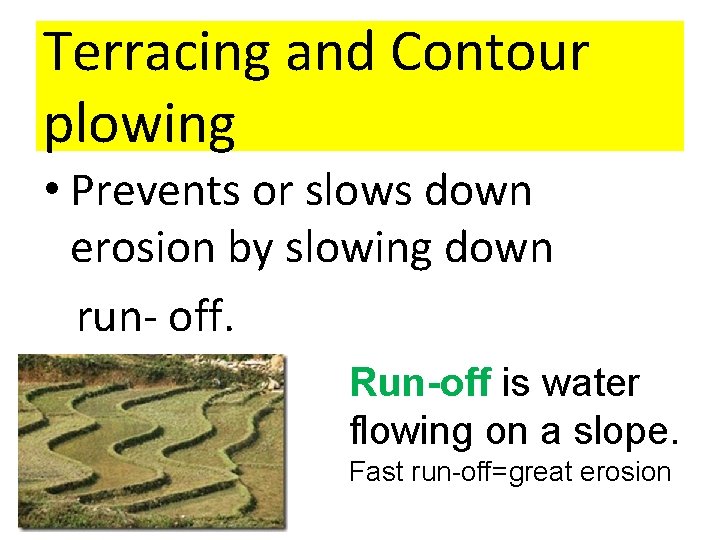 Terracing and Contour plowing

• Prevents or slows down erosion by slowing down run- off.

Run-off is water flowing on a slope.
Fast run-off=great erosion